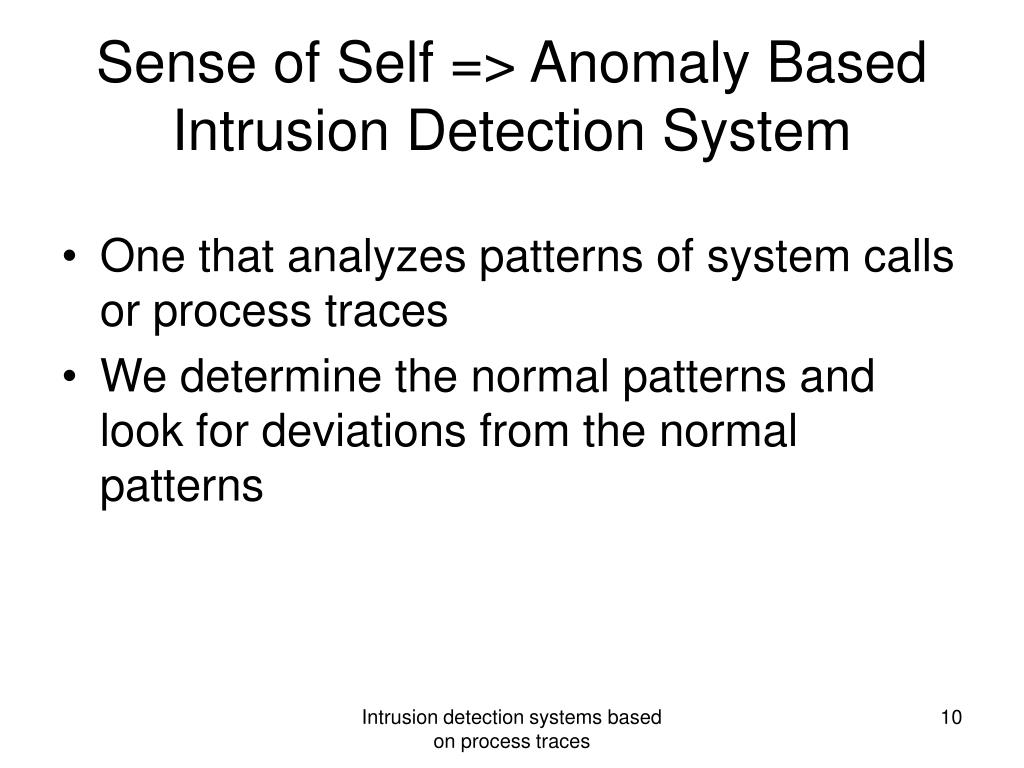 Sense of Self => Anomaly Based Intrusion Detection System

• One that analyzes patterns of system calls or process traces
• We determine the normal patterns and look for deviations from the normal patterns

Intrusion detection systems based on process traces

10